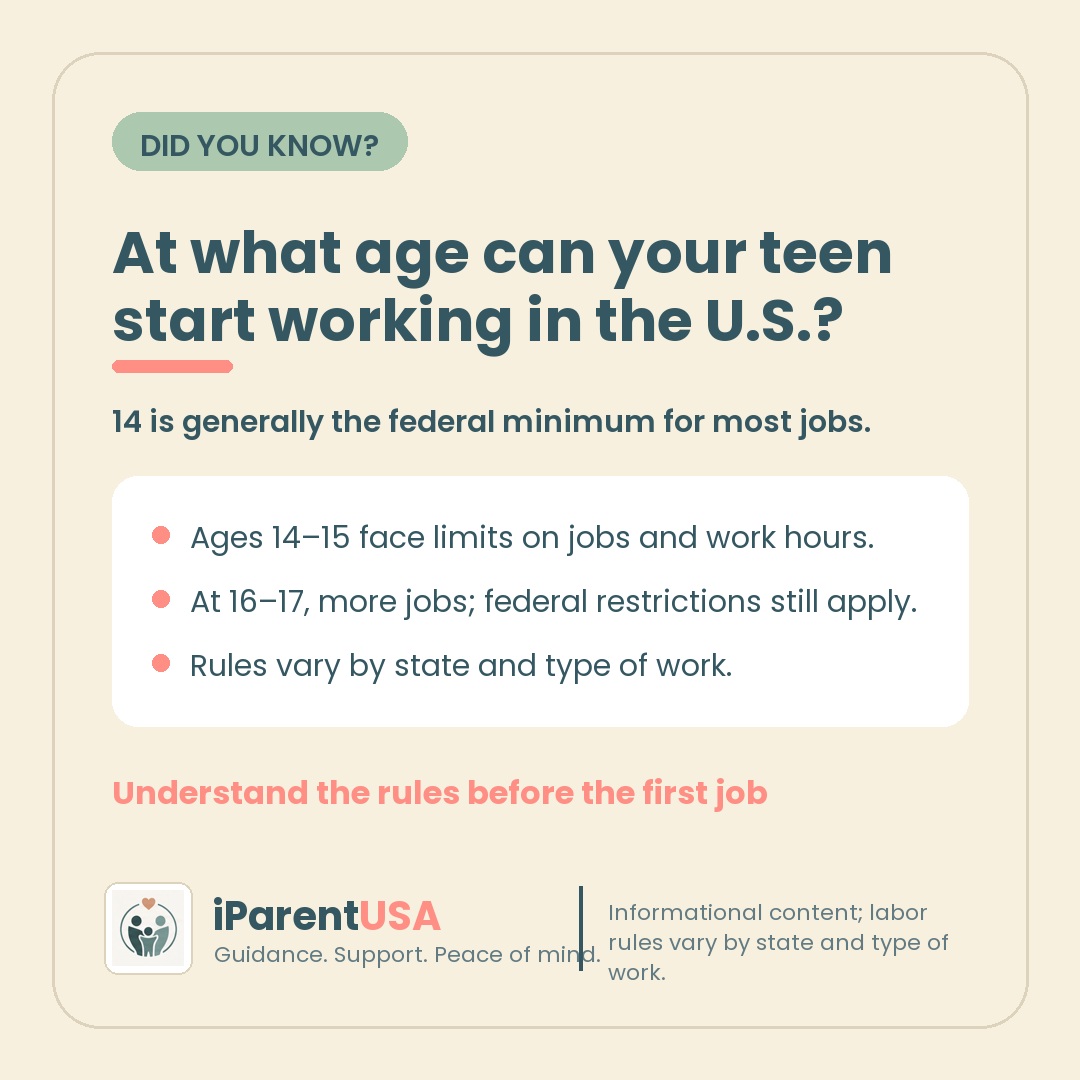 DID YOU KNOW?

At what age can your teen start working in the U.S.?

14 is generally the federal minimum for most jobs.

• Ages 14–15 face limits on jobs and work hours.
• At 16–17, more jobs; federal restrictions still apply.
• Rules vary by state and type of work.

Understand the rules before the first job

iParentUSA
Guidance. Support. Peace of mind.

Informational content; labor rules vary by state and type of work.